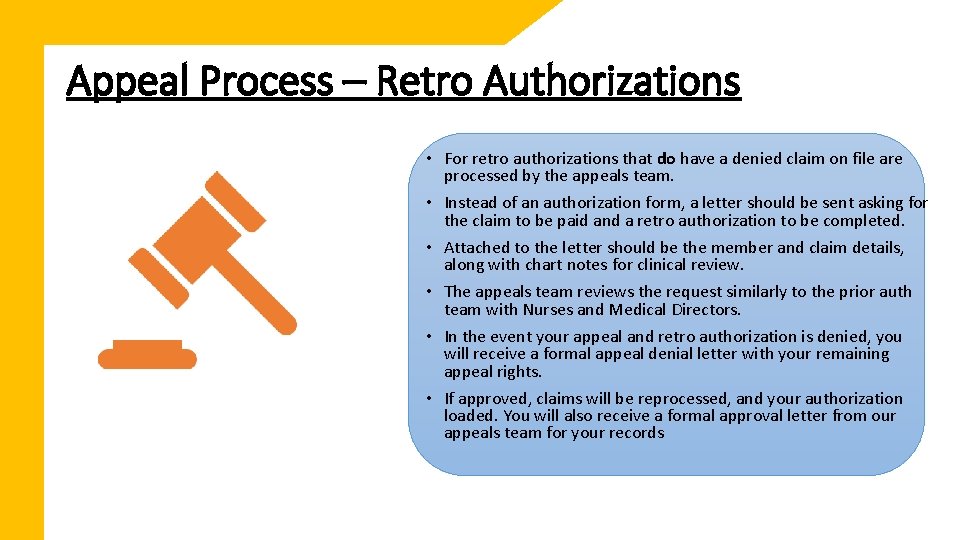 Appeal Process – Retro Authorizations

• For retro authorizations that do have a denied claim on file are processed by the appeals team.

• Instead of an authorization form, a letter should be sent asking for the claim to be paid and a retro authorization to be completed.

• Attached to the letter should be the member and claim details, along with chart notes for clinical review.

• The appeals team reviews the request similarly to the prior auth team with Nurses and Medical Directors.

• In the event your appeal and retro authorization is denied, you will receive a formal appeal denial letter with your remaining appeal rights.

• If approved, claims will be reprocessed, and your authorization loaded. You will also receive a formal approval letter from our appeals team for your records